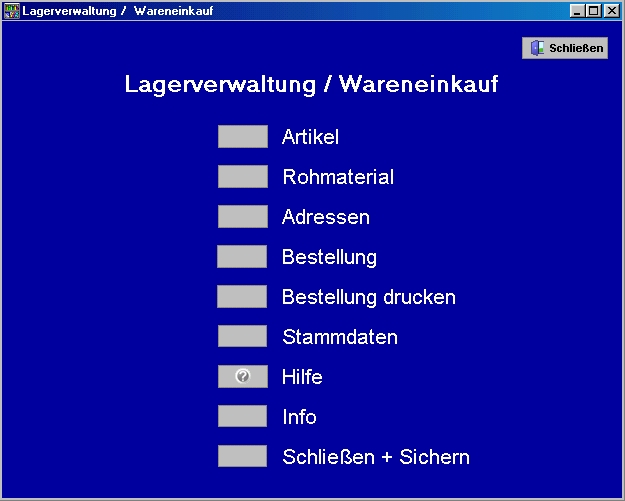 Lagerverwaltung / Wareneinkauf

Schließen

Lagerverwaltung / Wareneinkauf

Artikel

Rohmaterial

Adressen

Bestellung

Bestellung drucken

Stammdaten

Hilfe

Info

Schließen + Sichern